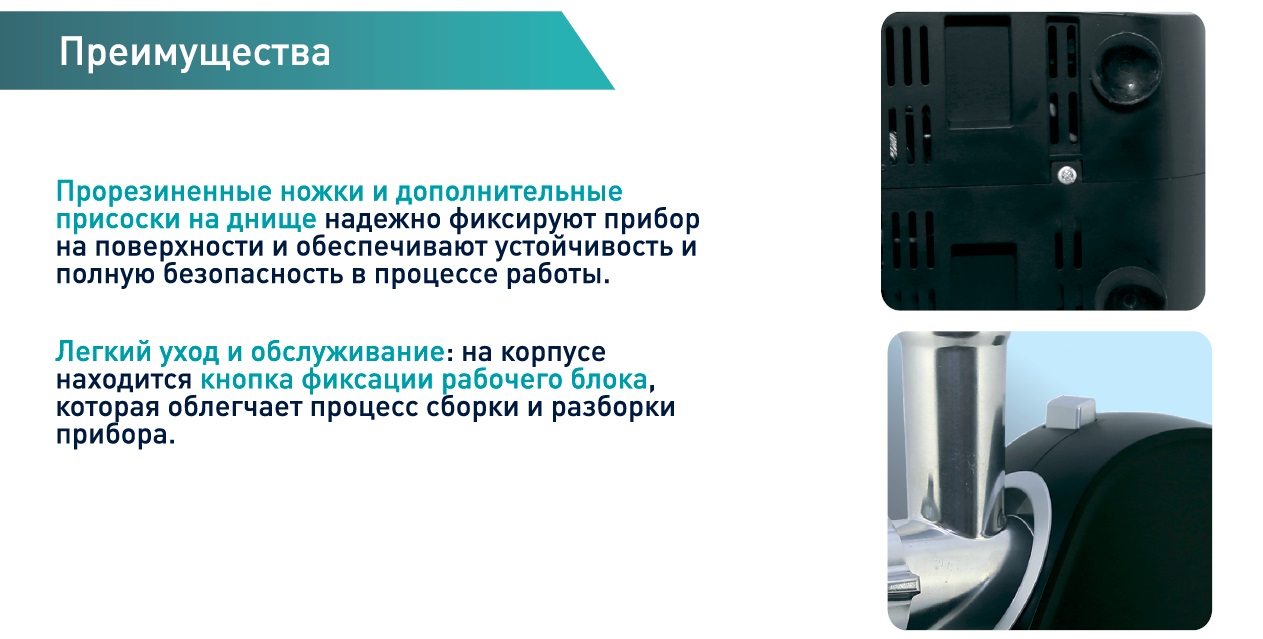 Преимущества

Прорезиненные ножки и дополнительные присоски на днище надежно фиксируют прибор на поверхности и обеспечивают устойчивость и полную безопасность в процессе работы.

Легкий уход и обслуживание: на корпусе находится кнопка фиксации рабочего блока, которая облегчает процесс сборки и разборки прибора.